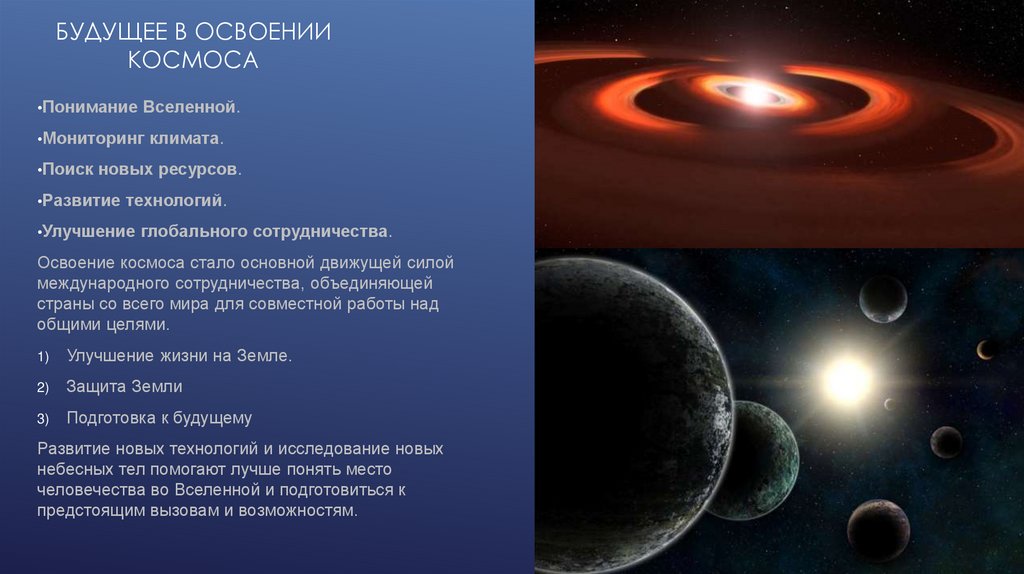 БУДУЩЕЕ В ОСВОЕНИИ КОСМОСА

•Понимание Вселенной.

•Мониторинг климата.

•Поиск новых ресурсов.

•Развитие технологий.

•Улучшение глобального сотрудничества.

Освоение космоса стало основной движущей силой международного сотрудничества, объединяющей страны со всего мира для совместной работы над общими целями.

1) Улучшение жизни на Земле.

2) Защита Земли

3) Подготовка к будущему

Развитие новых технологий и исследование новых небесных тел помогают лучше понять место человечества во Вселенной и подготовиться к предстоящим вызовам и возможностям.